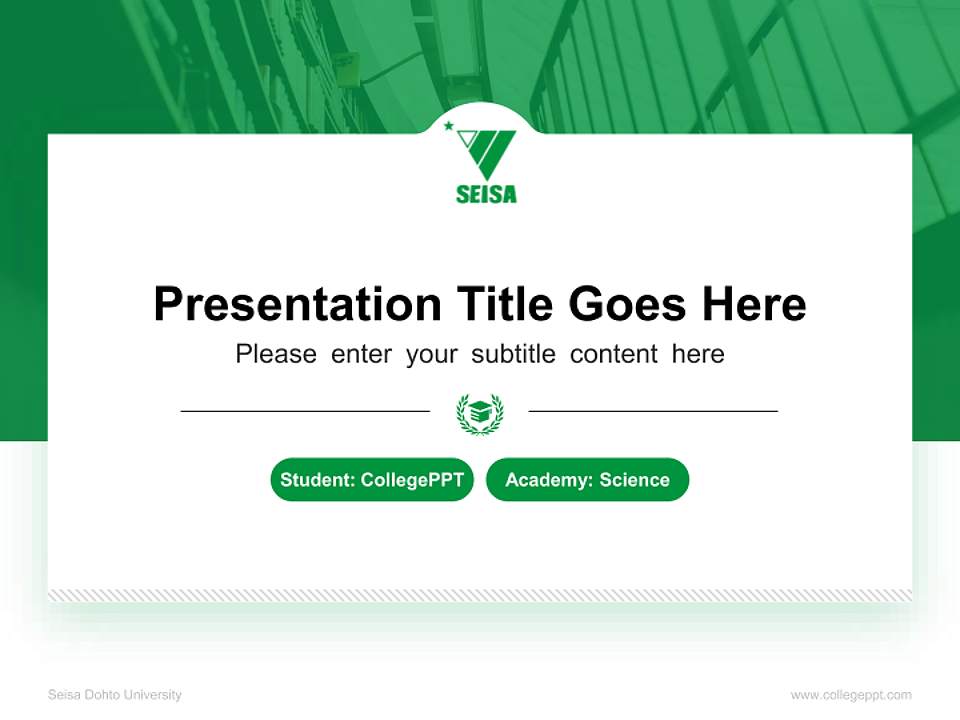 SEISA

Presentation Title Goes Here

Please enter your subtitle content here

Student: CollegePPT

Academy: Science

Seisa Dohto University

www.collegeppt.com